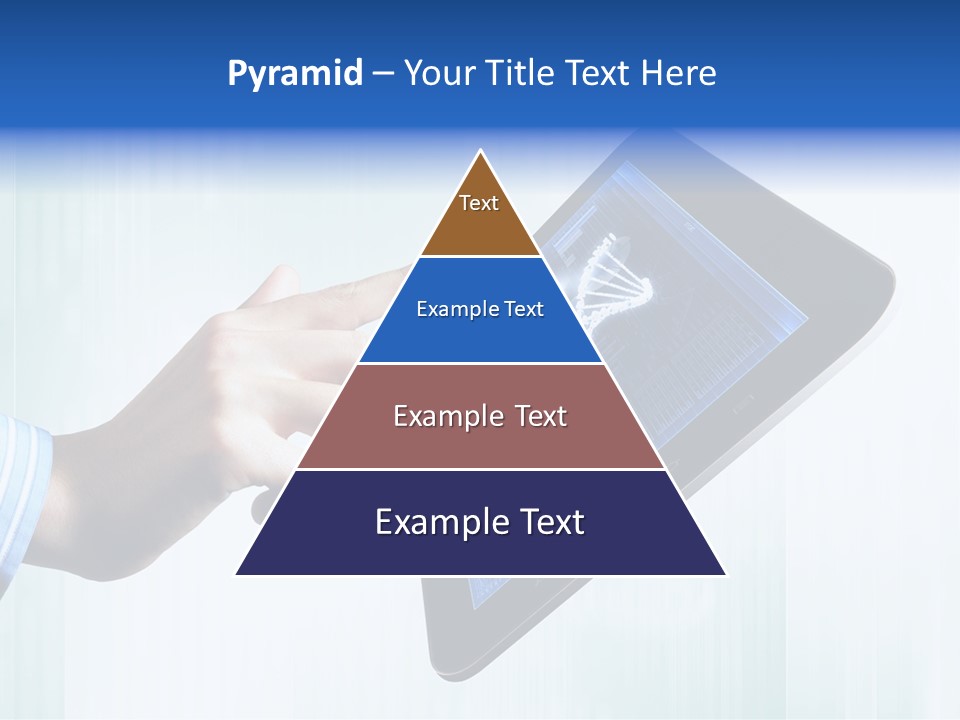 Pyramid – Your Title Text Here

Text

Example Text

Example Text

Example Text